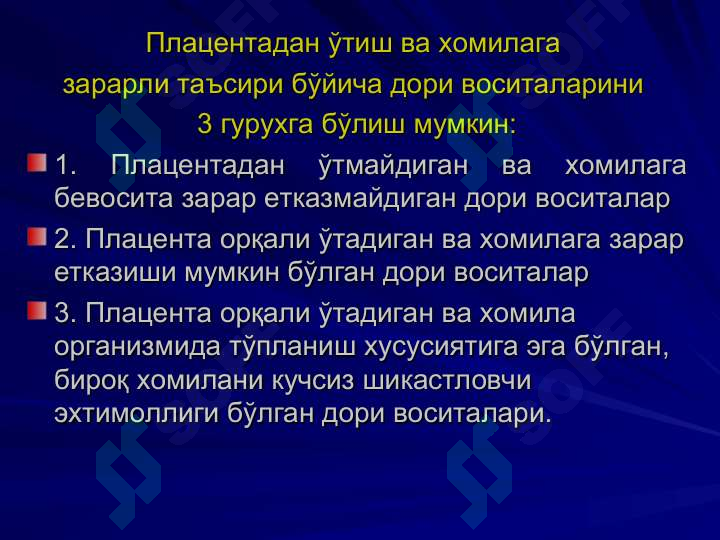 Плацентадан ўтиш ва хомилага зарарли таъсири бўйича дори воситаларини 3 гурухга бўлиш мумкин:

1. Плацентадан ўтмайдиган ва хомилага бевосита зарар етказмайдиган дори воситалар

2. Плацента орқали ўтадиган ва хомилага зарар етказиши мумкин бўлган дори воситалар

3. Плацента орқали ўтадиган ва хомила организмида тўпланиш хусусиятига эга бўлган, бироқ хомилани кучсиз шикастловчи эхтимоллиги бўлган дори воситалари.